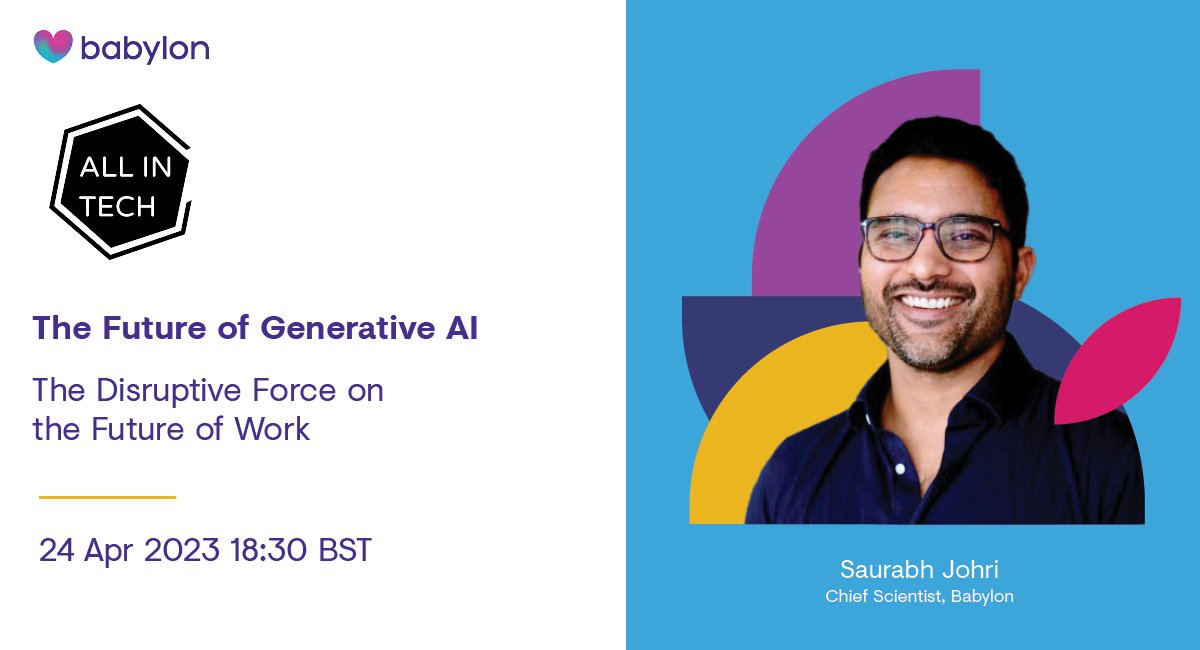 babylon

ALL IN TECH

The Future of Generative AI

The Disruptive Force on the Future of Work

24 Apr 2023 18:30 BST

Saurabh Johri
Chief Scientist, Babylon